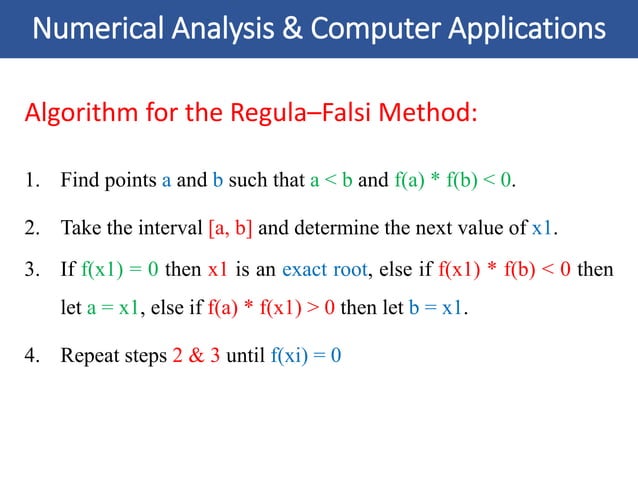 Numerical Analysis & Computer Applications

Algorithm for the Regula–Falsi Method:

1. Find points a and b such that a < b and f(a) * f(b) < 0.

2. Take the interval [a, b] and determine the next value of x1.

3. If f(x1) = 0 then x1 is an exact root, else if f(x1) * f(b) < 0 then let a = x1, else if f(a) * f(x1) > 0 then let b = x1.

4. Repeat steps 2 & 3 until f(xi) = 0